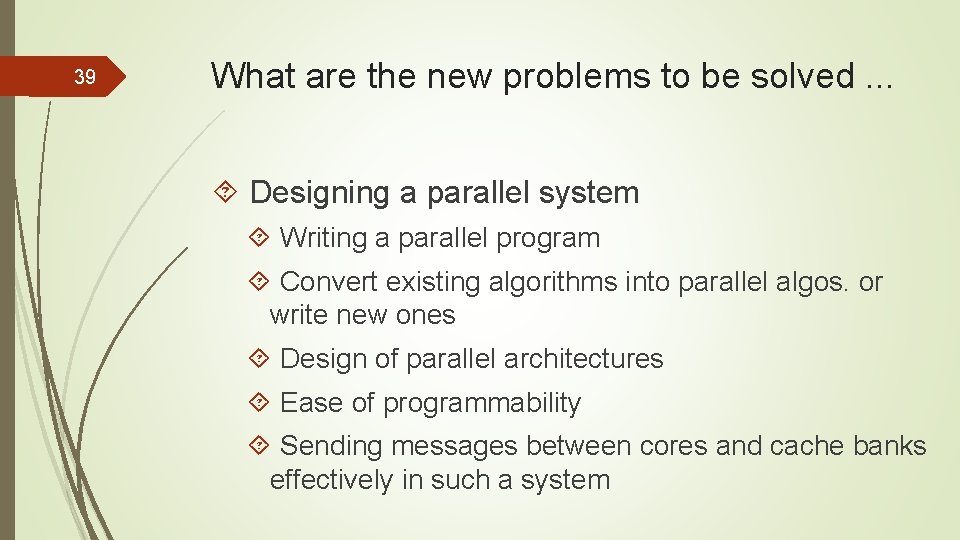 39

What are the new problems to be solved ...

Designing a parallel system

Writing a parallel program

Convert existing algorithms into parallel algos. or write new ones

Design of parallel architectures

Ease of programmability

Sending messages between cores and cache banks effectively in such a system